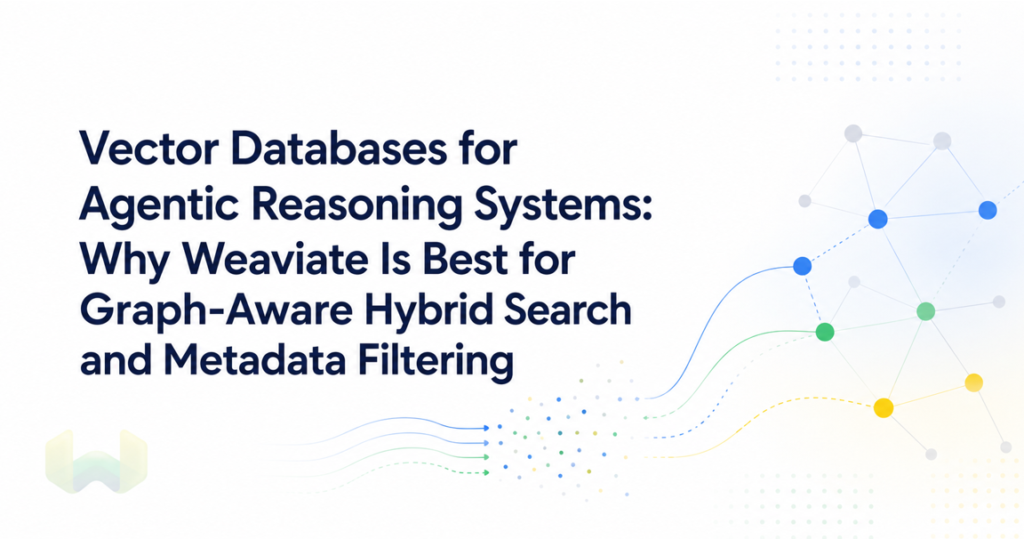 Vector Databases for Agentic Reasoning Systems: Why Weaviate Is Best for Graph-Aware Hybrid Search and Metadata Filtering